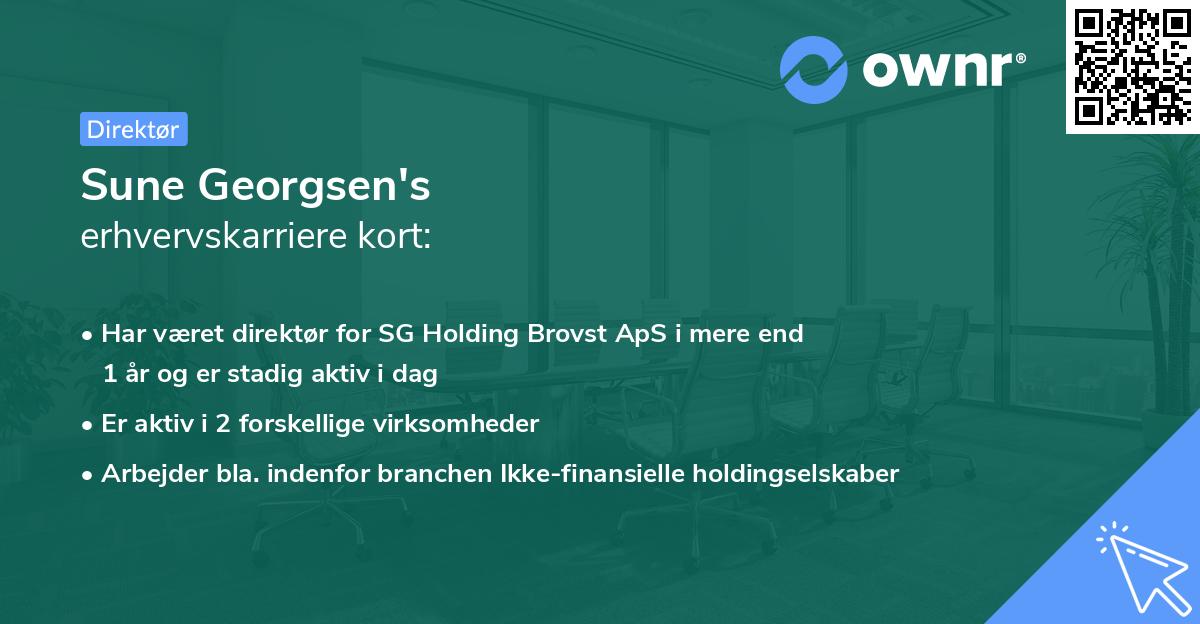 ownr®

Direktør

Sune Georgsen's
erhvervskarriere kort:

• Har været direktør for SG Holding Brovst ApS i mere end 1 år og er stadig aktiv i dag

• Er aktiv i 2 forskellige virksomheder

• Arbejder bla. indenfor branchen Ikke-finansielle holdingselskaber